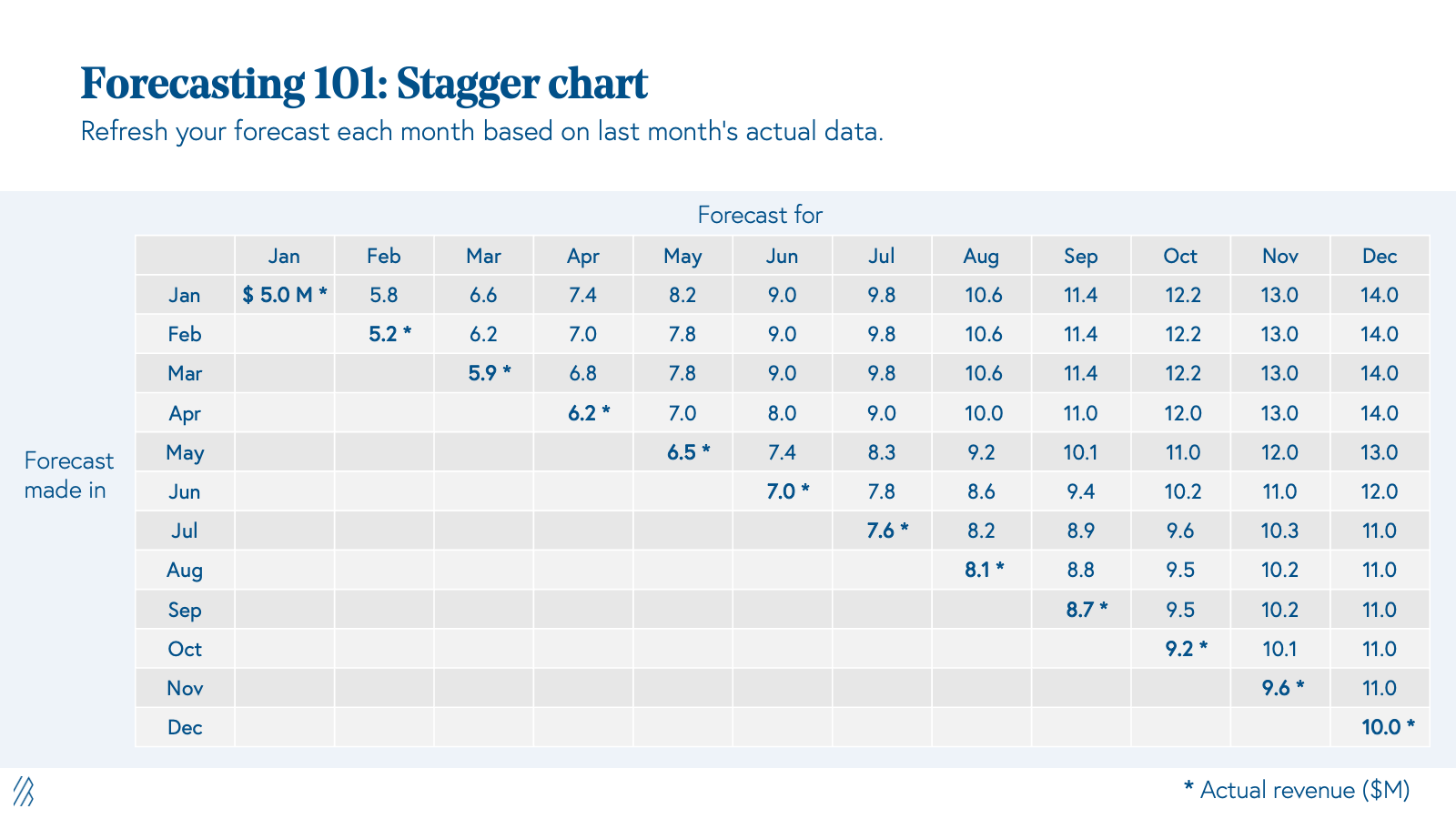 Forecasting 101: Stagger chart

Refresh your forecast each month based on last month's actual data.

Forecast for

Forecast made in

| | Jan | Feb | Mar | Apr | May | Jun | Jul | Aug | Sep | Oct | Nov | Dec |
|---|---|---|---|---|---|---|---|---|---|---|---|---|
| Jan | $ 5.0 M * | 5.8 | 6.6 | 7.4 | 8.2 | 9.0 | 9.8 | 10.6 | 11.4 | 12.2 | 13.0 | 14.0 |
| Feb | | 5.2 * | 6.2 | 7.0 | 7.8 | 9.0 | 9.8 | 10.6 | 11.4 | 12.2 | 13.0 | 14.0 |
| Mar | | | 5.9 * | 6.8 | 7.8 | 9.0 | 9.8 | 10.6 | 11.4 | 12.2 | 13.0 | 14.0 |
| Apr | | | | 6.2 * | 7.0 | 8.0 | 9.0 | 10.0 | 11.0 | 12.0 | 13.0 | 14.0 |
| May | | | | | 6.5 * | 7.4 | 8.3 | 9.2 | 10.1 | 11.0 | 12.0 | 13.0 |
| Jun | | | | | | 7.0 * | 7.8 | 8.6 | 9.4 | 10.2 | 11.0 | 12.0 |
| Jul | | | | | | | 7.6 * | 8.2 | 8.9 | 9.6 | 10.3 | 11.0 |
| Aug | | | | | | | | 8.1 * | 8.8 | 9.5 | 10.2 | 11.0 |
| Sep | | | | | | | | | 8.7 * | 9.5 | 10.2 | 11.0 |
| Oct | | | | | | | | | | 9.2 * | 10.1 | 11.0 |
| Nov | | | | | | | | | | | 9.6 * | 11.0 |
| Dec | | | | | | | | | | | | 10.0 * |

* Actual revenue ($M)